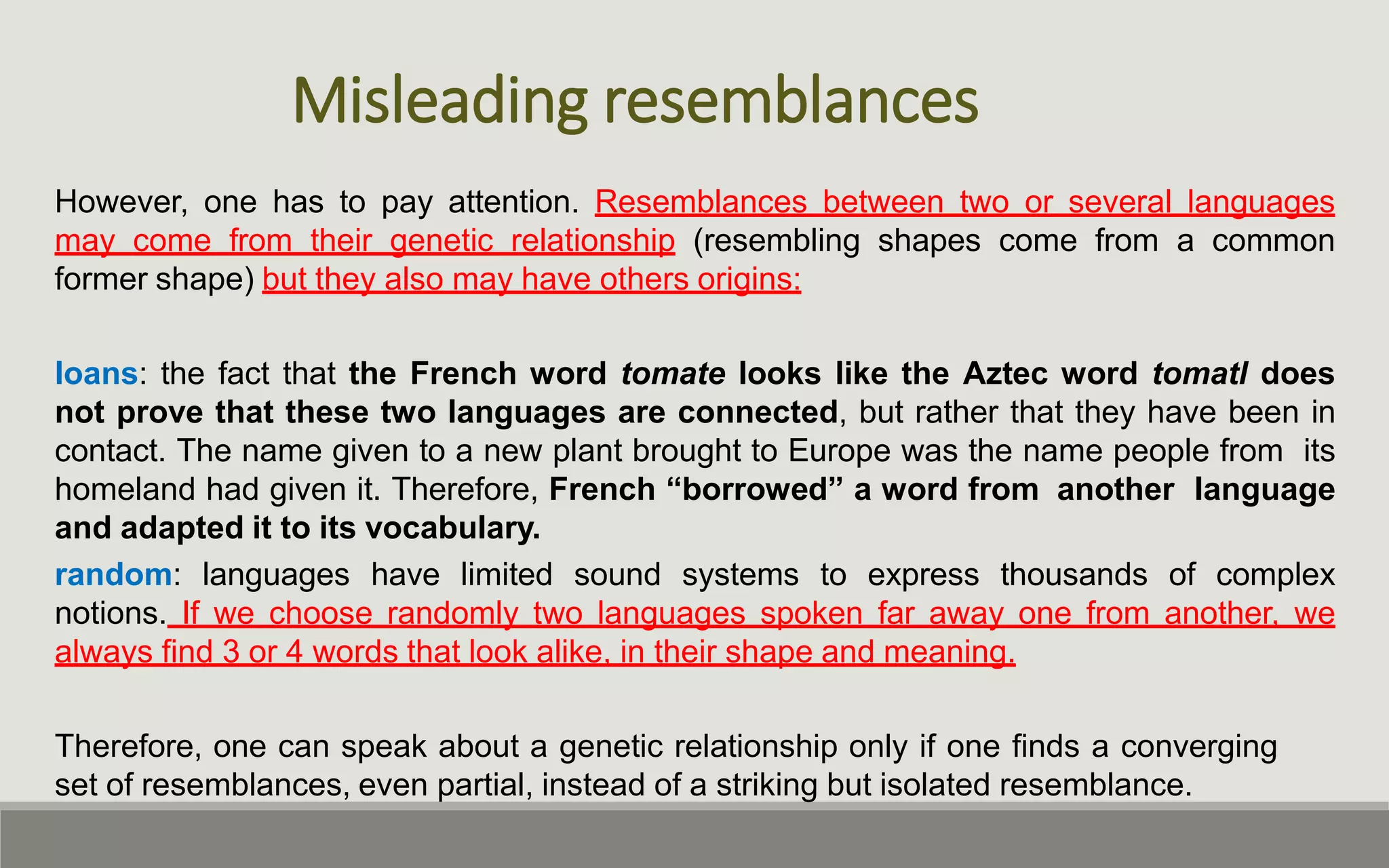 Misleading resemblances

However, one has to pay attention. Resemblances between two or several languages may come from their genetic relationship (resembling shapes come from a common former shape) but they also may have others origins:

loans: the fact that the French word tomate looks like the Aztec word tomatl does not prove that these two languages are connected, but rather that they have been in contact. The name given to a new plant brought to Europe was the name people from its homeland had given it. Therefore, French “borrowed” a word from another language and adapted it to its vocabulary.

random: languages have limited sound systems to express thousands of complex notions. If we choose randomly two languages spoken far away one from another, we always find 3 or 4 words that look alike, in their shape and meaning.

Therefore, one can speak about a genetic relationship only if one finds a converging set of resemblances, even partial, instead of a striking but isolated resemblance.